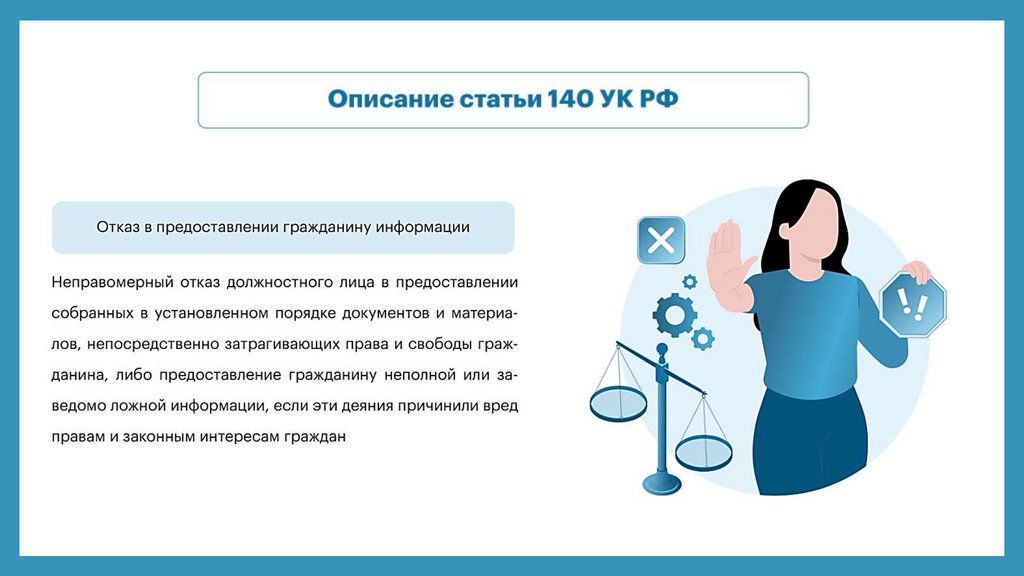 Описание статьи 140 УК РФ

Отказ в предоставлении гражданину информации

Неправомерный отказ должностного лица в предоставлении собранных в установленном порядке документов и материалов, непосредственно затрагивающих права и свободы гражданина, либо предоставление гражданину неполной или заведомо ложной информации, если эти деяния причинили вред правам и законным интересам граждан

!!